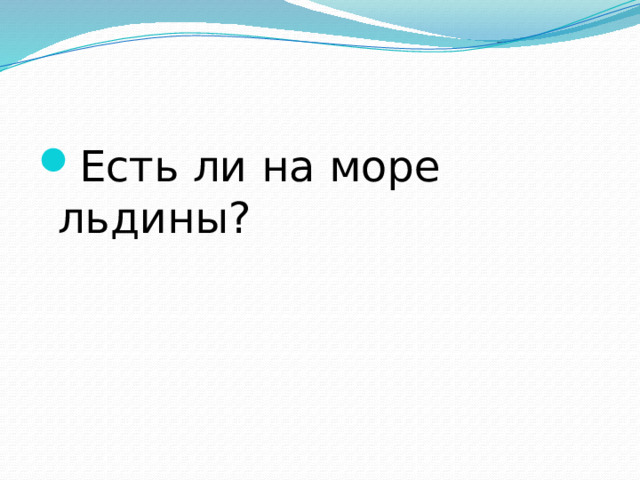 Есть ли на море льдины?